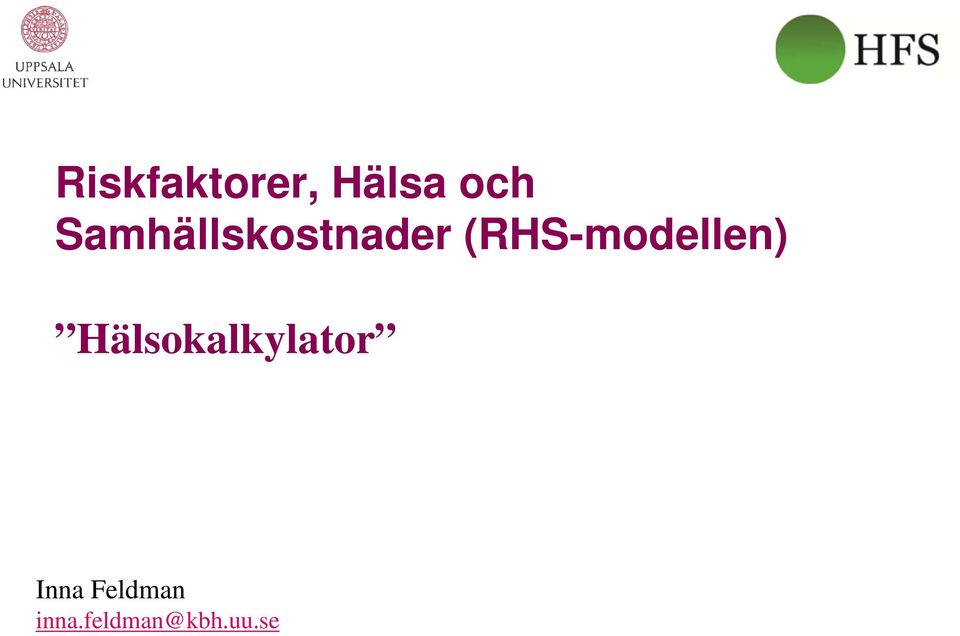 UPPSALA
UNIVERSITET

HFS

Riskfaktorer, Hälsa och Samhällskostnader (RHS-modellen)

”Hälsokalkylator”

Inna Feldman
inna.feldman@kbh.uu.se